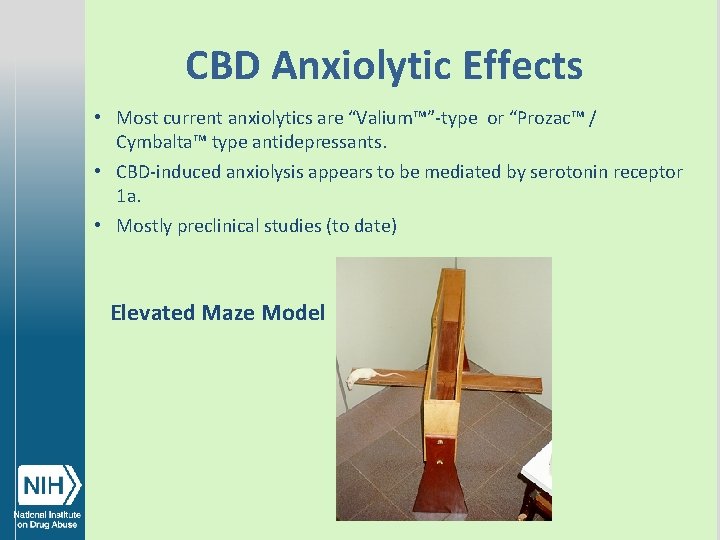 CBD Anxiolytic Effects

• Most current anxiolytics are “Valium™”-type or “Prozac™ / Cymbalta™ type antidepressants.

• CBD-induced anxiolysis appears to be mediated by serotonin receptor 1a.

• Mostly preclinical studies (to date)

Elevated Maze Model

NIH

National Institute on Drug Abuse